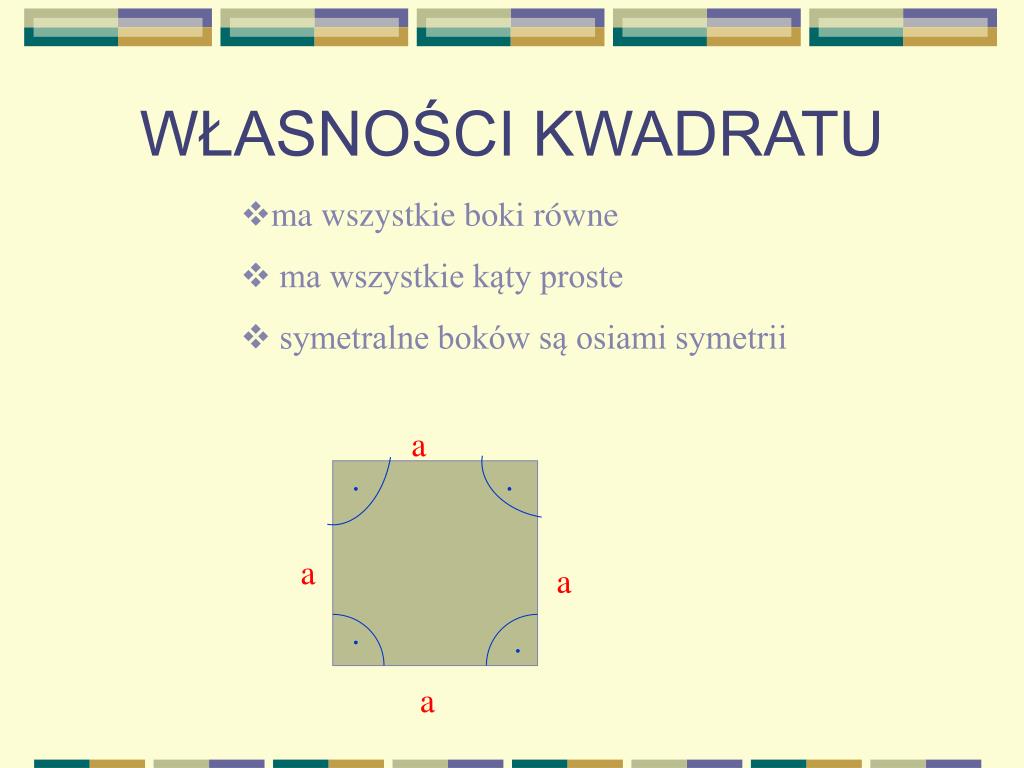 WŁASNOŚCI KWADRATU

❖ma wszystkie boki równe

❖ ma wszystkie kąty proste

❖ symetralne boków są osiami symetrii

a

a

a

a